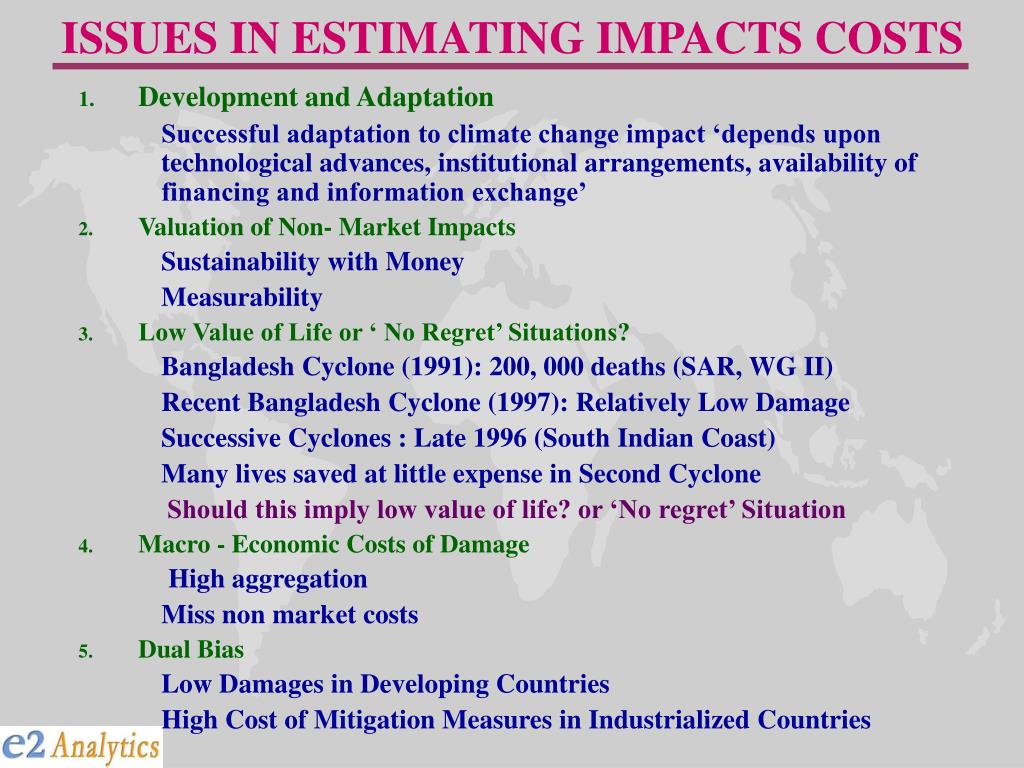 ISSUES IN ESTIMATING IMPACTS COSTS

1. Development and Adaptation

Successful adaptation to climate change impact ‘depends upon technological advances, institutional arrangements, availability of financing and information exchange’

2. Valuation of Non- Market Impacts

Sustainability with Money

Measurability

3. Low Value of Life or ‘ No Regret’ Situations?

Bangladesh Cyclone (1991): 200, 000 deaths (SAR, WG II)

Recent Bangladesh Cyclone (1997): Relatively Low Damage

Successive Cyclones : Late 1996 (South Indian Coast)

Many lives saved at little expense in Second Cyclone

Should this imply low value of life? or ‘No regret’ Situation

4. Macro - Economic Costs of Damage

High aggregation

Miss non market costs

5. Dual Bias

Low Damages in Developing Countries

High Cost of Mitigation Measures in Industrialized Countries

e2 Analytics